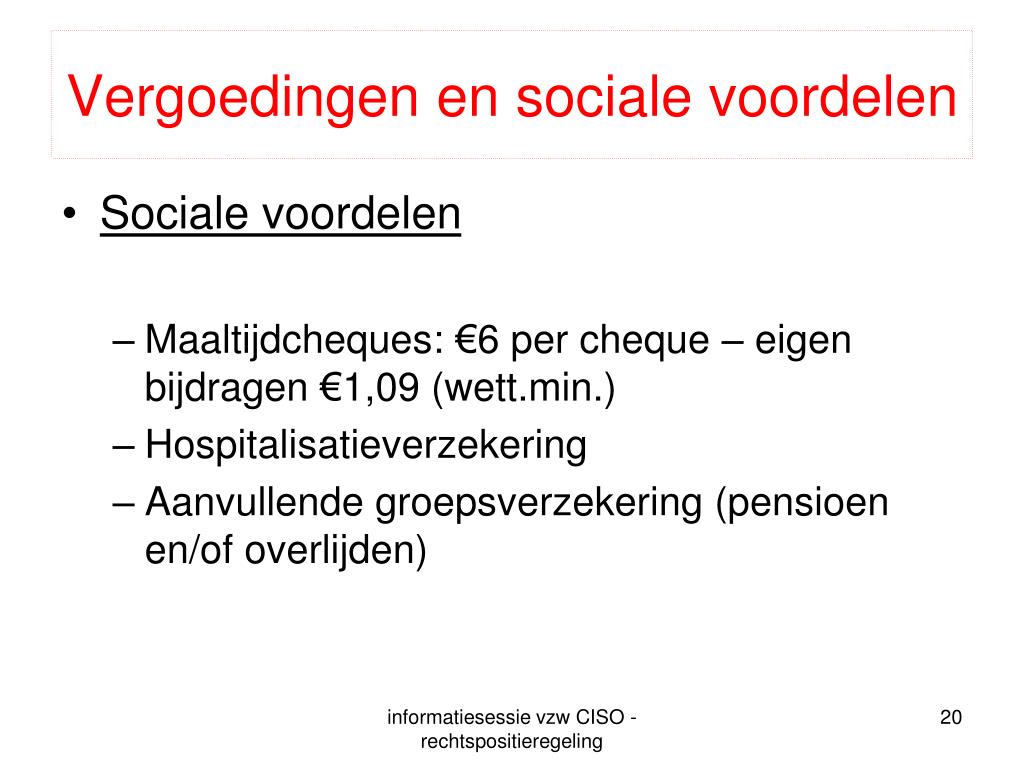 Vergoedingen en sociale voordelen

• Sociale voordelen

– Maaltijdcheques: €6 per cheque – eigen bijdragen €1,09 (wett.min.)
– Hospitalisatieverzekering
– Aanvullende groepsverzekering (pensioen en/of overlijden)

informatiesessie vzw CISO - rechtspositieregeling

20